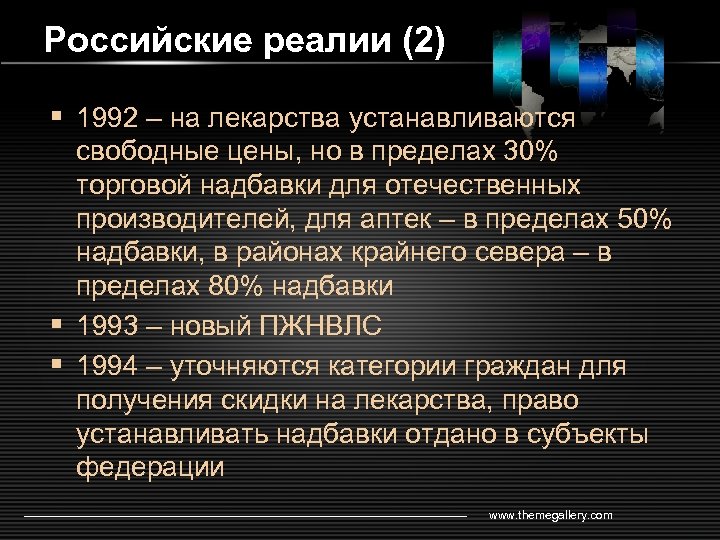 Российские реалии (2)

▪ 1992 – на лекарства устанавливаются свободные цены, но в пределах 30% торговой надбавки для отечественных производителей, для аптек – в пределах 50% надбавки, в районах крайнего севера – в пределах 80% надбавки

▪ 1993 – новый ПЖНВЛС

▪ 1994 – уточняются категории граждан для получения скидки на лекарства, право устанавливать надбавки отдано в субъекты федерации

www.themegallery.com